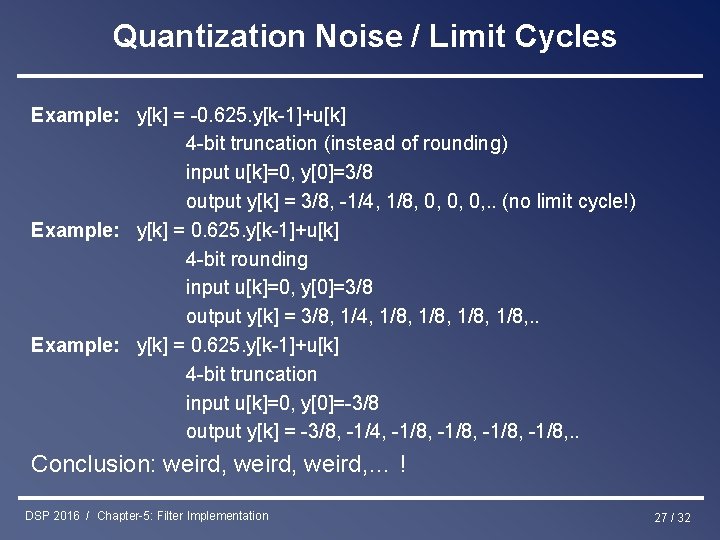 Quantization Noise / Limit Cycles

Example: y[k] = -0.625.y[k-1]+u[k]
4-bit truncation (instead of rounding)
input u[k]=0, y[0]=3/8
output y[k] = 3/8, -1/4, 1/8, 0, 0, 0,.. (no limit cycle!)

Example: y[k] = 0.625.y[k-1]+u[k]
4-bit rounding
input u[k]=0, y[0]=3/8
output y[k] = 3/8, 1/4, 1/8, 1/8, 1/8, 1/8,..

Example: y[k] = 0.625.y[k-1]+u[k]
4-bit truncation
input u[k]=0, y[0]=-3/8
output y[k] = -3/8, -1/4, -1/8, -1/8, -1/8, -1/8,..

Conclusion: weird, weird, weird,… !

DSP 2016 / Chapter-5: Filter Implementation

27 / 32